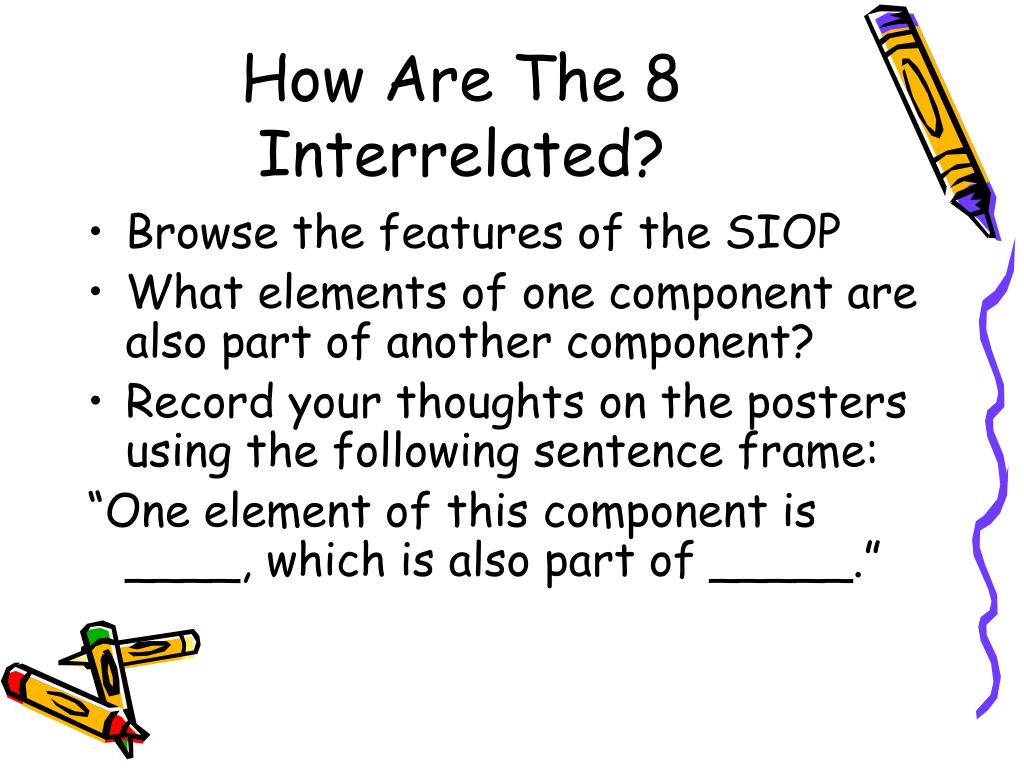 How Are The 8 Interrelated?

• Browse the features of the SIOP
• What elements of one component are also part of another component?
• Record your thoughts on the posters using the following sentence frame:

“One element of this component is ____, which is also part of _____.”